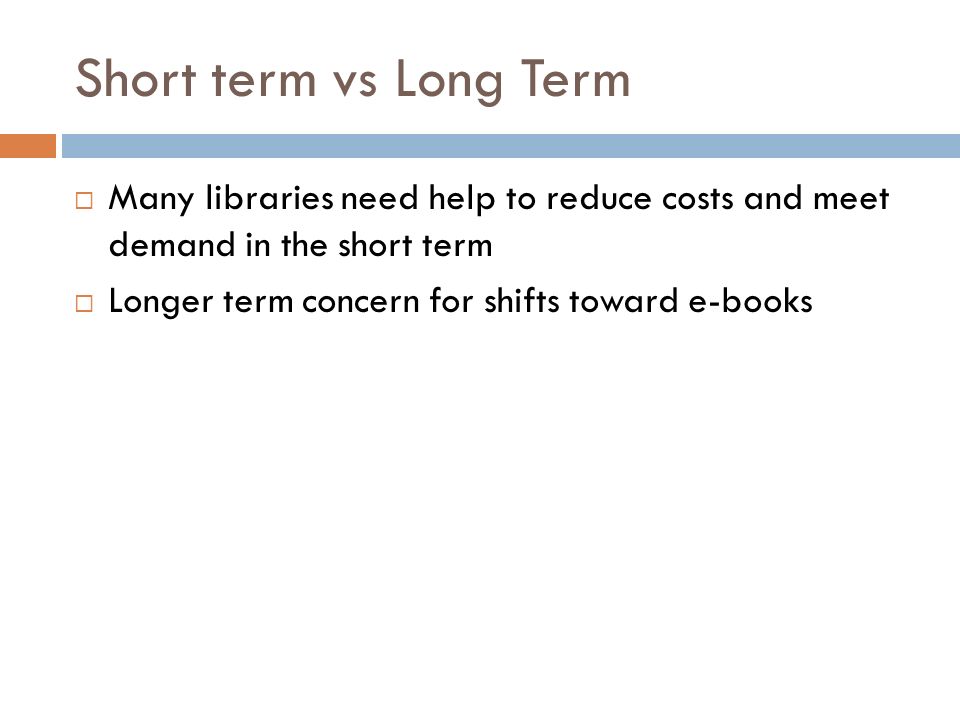 Short term vs Long Term

Many libraries need help to reduce costs and meet demand in the short term

Longer term concern for shifts toward e-books